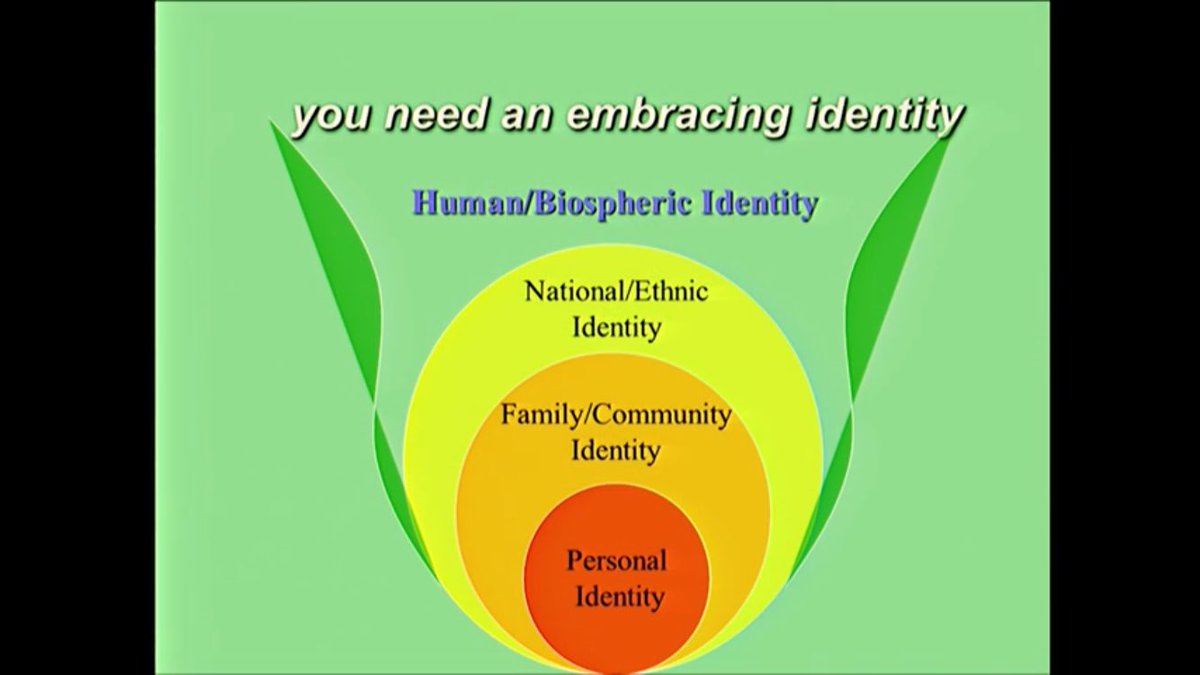 you need an embracing identity

Human/Biospheric Identity

National/Ethnic Identity

Family/Community Identity

Personal Identity